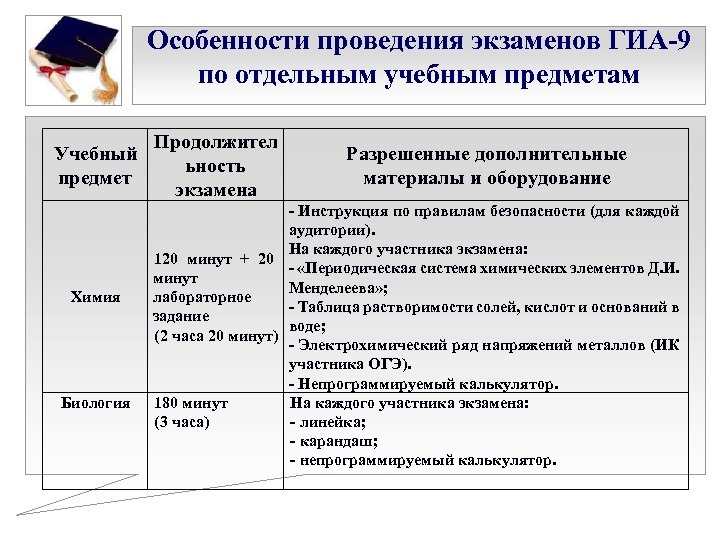 Особенности проведения экзаменов ГИА-9 по отдельным учебным предметам

| Учебный предмет | Продолжительность экзамена | Разрешенные дополнительные материалы и оборудование |
|---|---|---|
| Химия | 120 минут + 20 минут лабораторное задание (2 часа 20 минут) | - Инструкция по правилам безопасности (для каждой аудитории). На каждого участника экзамена: - «Периодическая система химических элементов Д.И. Менделеева»; - Таблица растворимости солей, кислот и оснований в воде; - Электрохимический ряд напряжений металлов (ИК участника ОГЭ). - Непрограммируемый калькулятор. |
| Биология | 180 минут (3 часа) | На каждого участника экзамена: - линейка; - карандаш; - непрограммируемый калькулятор. |